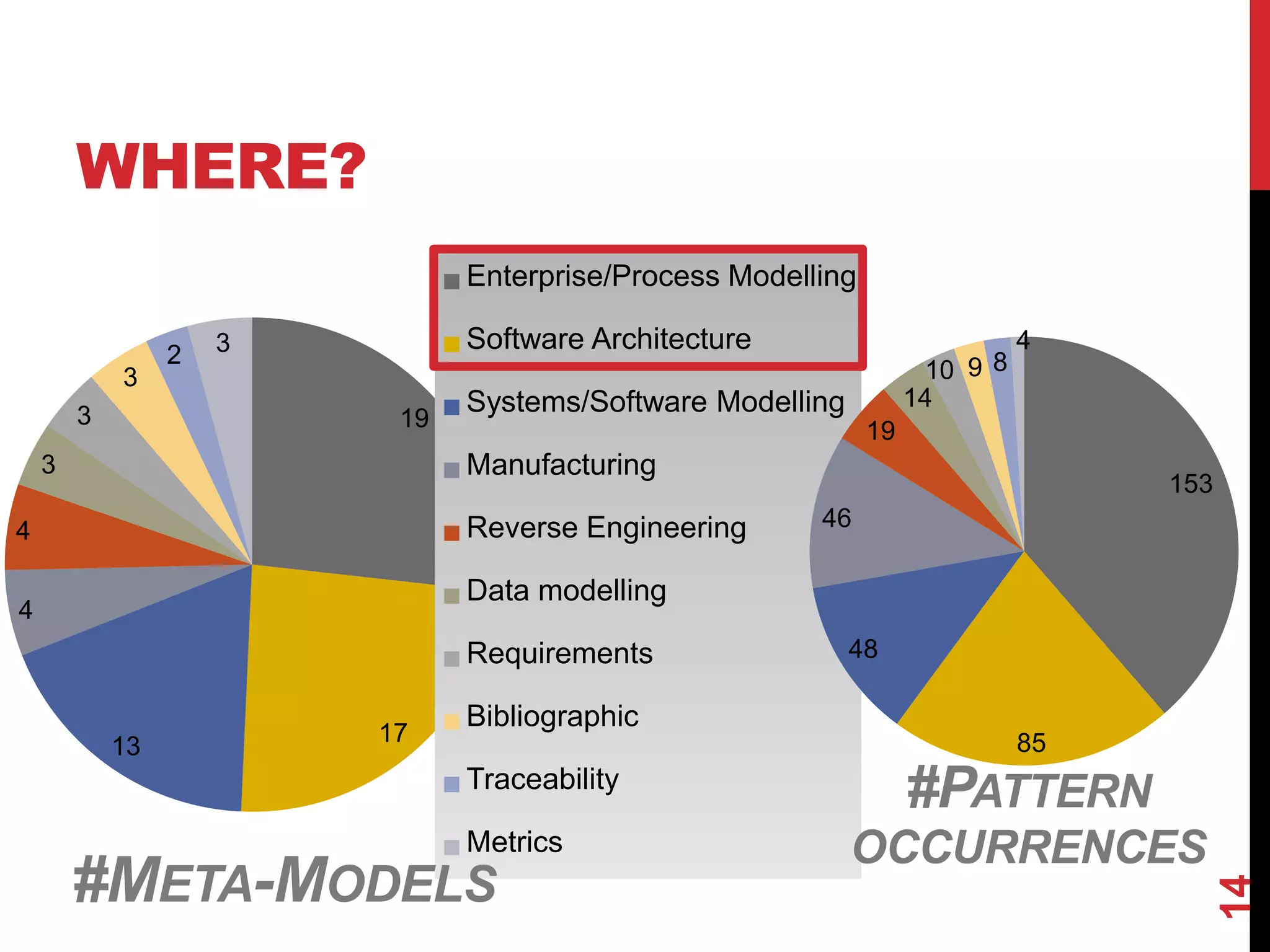 WHERE?

Enterprise/Process Modelling
Software Architecture
Systems/Software Modelling
Manufacturing
Reverse Engineering
Data modelling
Requirements
Bibliographic
Traceability
Metrics

19
17
13
4
4
3
3
3
2
3

#META-MODELS

153
85
48
46
19
14
10
9
8
4

#PATTERN OCCURRENCES

14